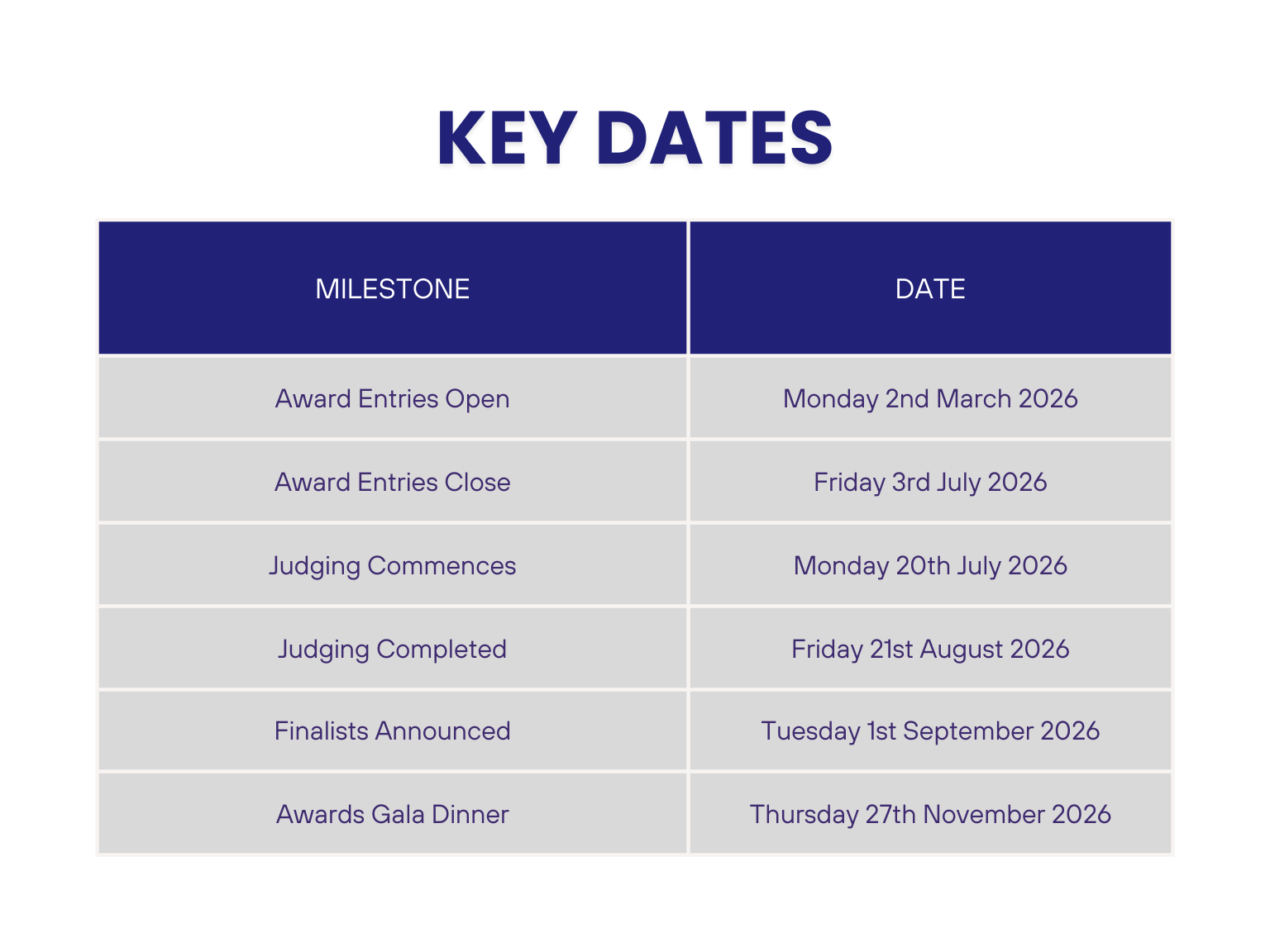 KEY DATES

| MILESTONE | DATE |
|---|---|
| Award Entries Open | Monday 2nd March 2026 |
| Award Entries Close | Friday 3rd July 2026 |
| Judging Commences | Monday 20th July 2026 |
| Judging Completed | Friday 21st August 2026 |
| Finalists Announced | Tuesday 1st September 2026 |
| Awards Gala Dinner | Thursday 27th November 2026 |